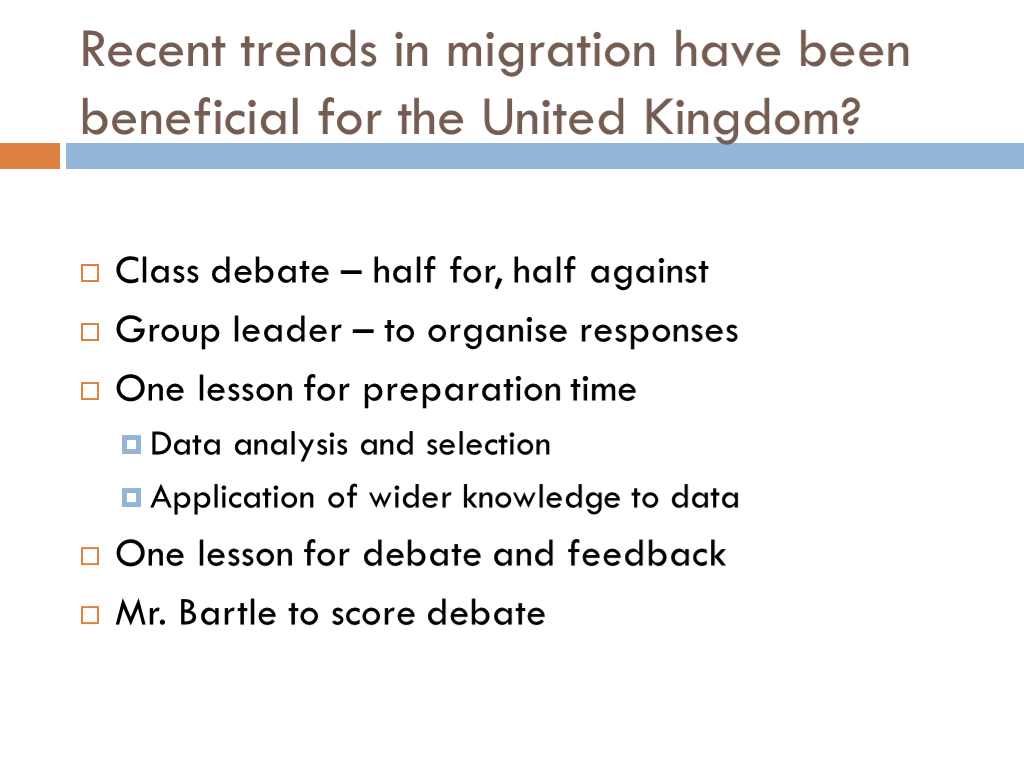 Recent trends in migration have been beneficial for the United Kingdom?

Class debate – half for, half against
Group leader – to organise responses
One lesson for preparation time
Data analysis and selection
Application of wider knowledge to data
One lesson for debate and feedback
Mr. Bartle to score debate